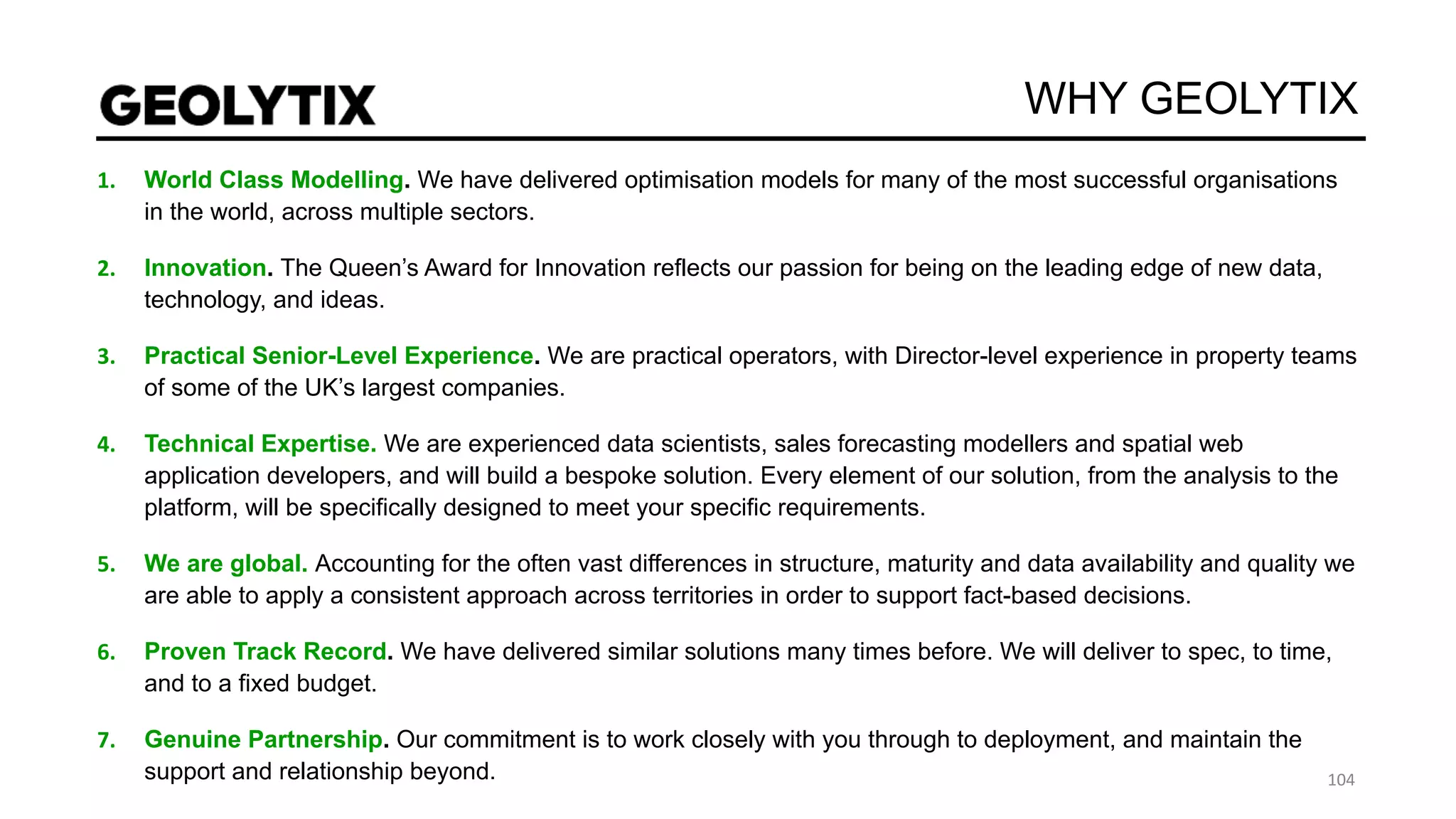 GEOLYTIX

WHY GEOLYTIX

1. World Class Modelling. We have delivered optimisation models for many of the most successful organisations in the world, across multiple sectors.

2. Innovation. The Queen's Award for Innovation reflects our passion for being on the leading edge of new data, technology, and ideas.

3. Practical Senior-Level Experience. We are practical operators, with Director-level experience in property teams of some of the UK's largest companies.

4. Technical Expertise. We are experienced data scientists, sales forecasting modellers and spatial web application developers, and will build a bespoke solution. Every element of our solution, from the analysis to the platform, will be specifically designed to meet your specific requirements.

5. We are global. Accounting for the often vast differences in structure, maturity and data availability and quality we are able to apply a consistent approach across territories in order to support fact-based decisions.

6. Proven Track Record. We have delivered similar solutions many times before. We will deliver to spec, to time, and to a fixed budget.

7. Genuine Partnership. Our commitment is to work closely with you through to deployment, and maintain the support and relationship beyond.

104